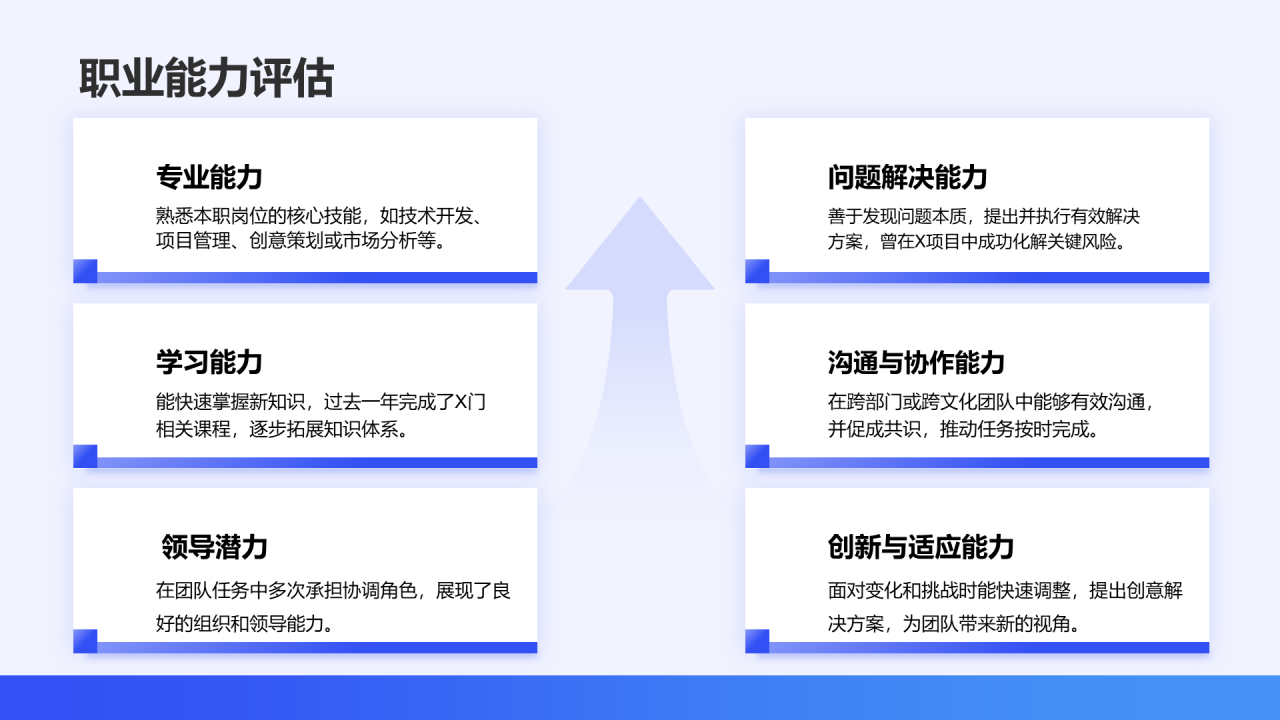 职业能力评估

专业能力
熟悉本职岗位的核心技能，如技术开发、项目管理、创意策划或市场分析等。

学习能力
能快速掌握新知识，过去一年完成了X门相关课程，逐步拓展知识体系。

领导潜力
在团队任务中多次承担协调角色，展现了良好的组织和领导能力。

问题解决能力
善于发现问题本质，提出并执行有效解决方案，曾在X项目中成功化解关键风险。

沟通与协作能力
在跨部门或跨文化团队中能够有效沟通，并促成共识，推动任务按时完成。

创新与适应能力
面对变化和挑战时能快速调整，提出创意解决方案，为团队带来新的视角。